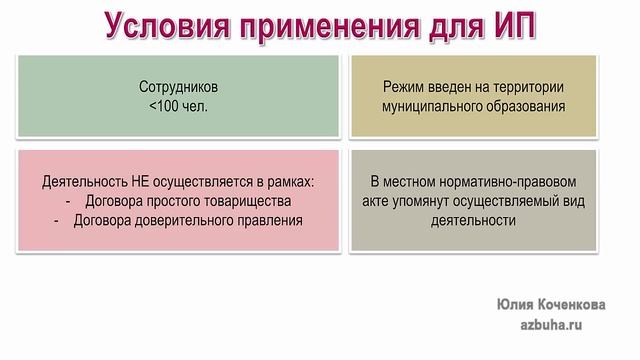 Условия применения для ИП

Сотрудников
<100 чел.

Режим введен на территории муниципального образования

Деятельность НЕ осуществляется в рамках:
- Договора простого товарищества
- Договора доверительного правления

В местном нормативно-правовом акте упомянут осуществляемый вид деятельности

Юлия Коченкова
azbuha.ru